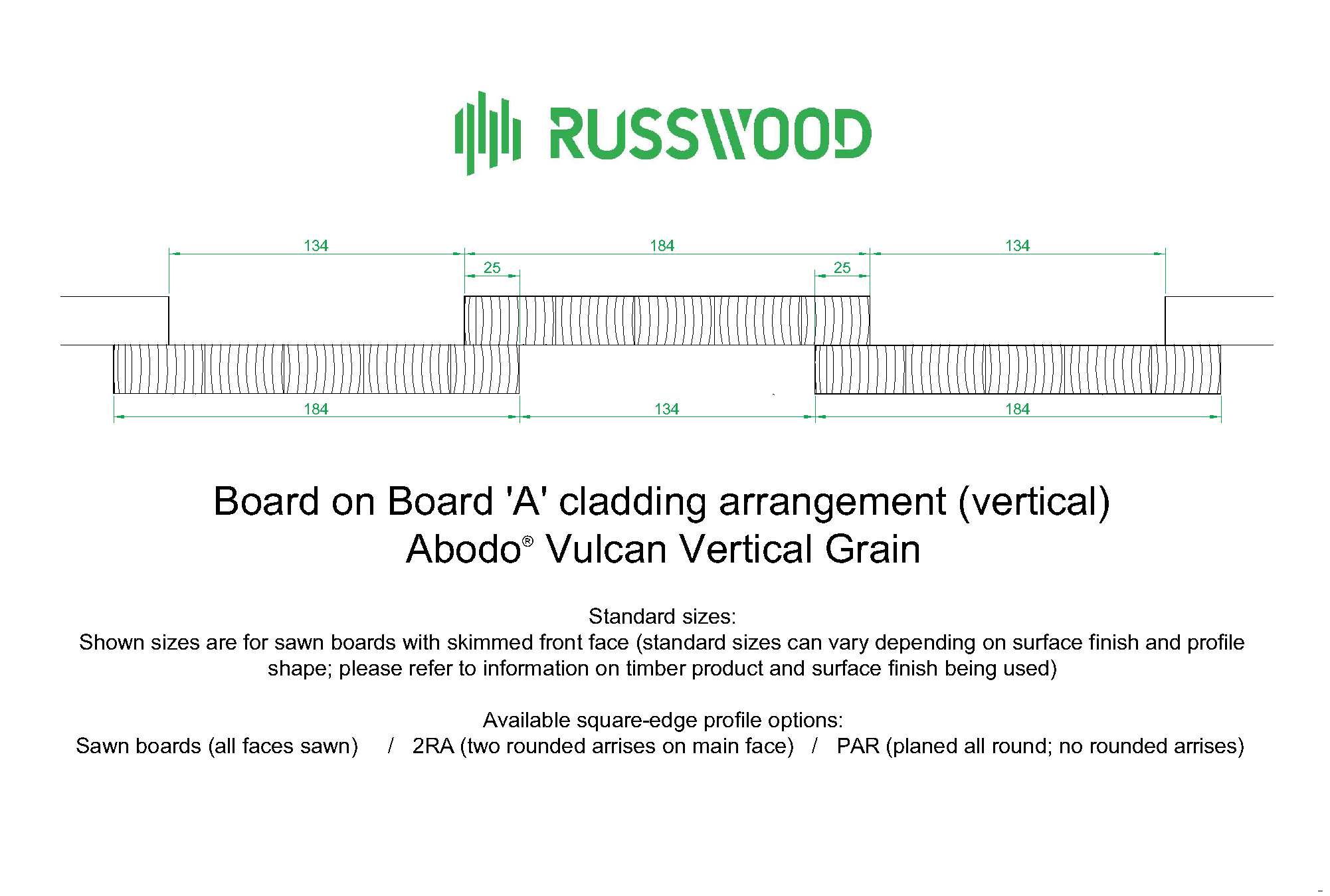 RUSSWOOD

134
184
134
25
25
184
134
184

Board on Board 'A' cladding arrangement (vertical)
Abodo® Vulcan Vertical Grain

Standard sizes:
Shown sizes are for sawn boards with skimmed front face (standard sizes can vary depending on surface finish and profile shape; please refer to information on timber product and surface finish being used)

Available square-edge profile options:
Sawn boards (all faces sawn) / 2RA (two rounded arrises on main face) / PAR (planed all round; no rounded arrises)